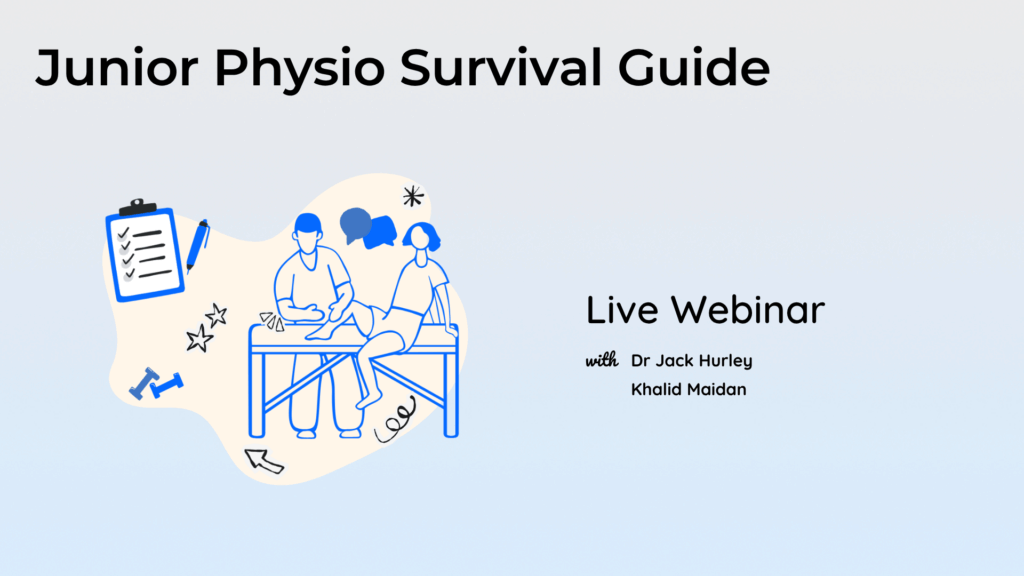 Junior Physio Survival Guide

Live Webinar

with Dr Jack Hurley
Khalid Maidan